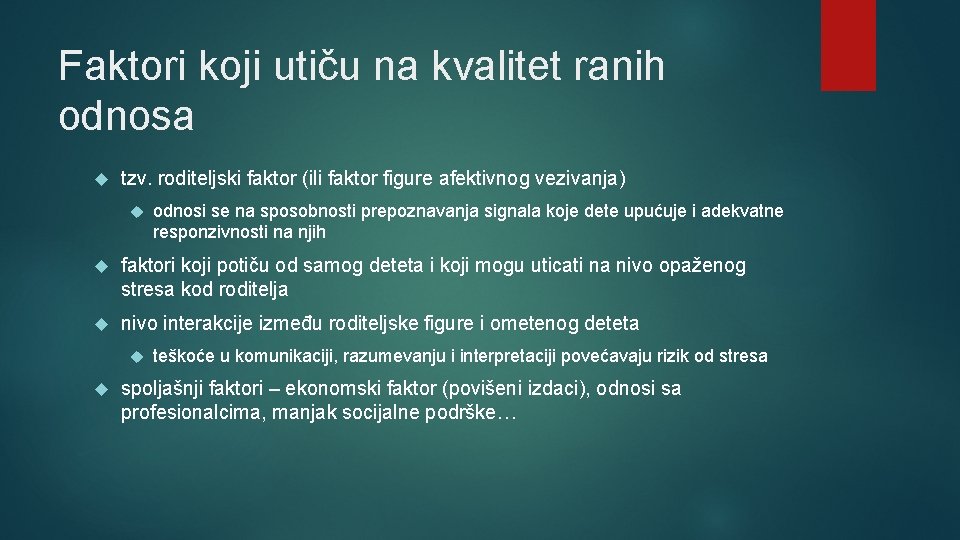 Faktori koji utiču na kvalitet ranih odnosa

tzv. roditeljski faktor (ili faktor figure afektivnog vezivanja)

odnosi se na sposobnosti prepoznavanja signala koje dete upućuje i adekvatne responzivnosti na njih

faktori koji potiču od samog deteta i koji mogu uticati na nivo opaženog stresa kod roditelja

nivo interakcije između roditeljske figure i ometenog deteta

teškoće u komunikaciji, razumevanju i interpretaciji povećavaju rizik od stresa

spoljašnji faktori – ekonomski faktor (povišeni izdaci), odnosi sa profesionalcima, manjak socijalne podrške…